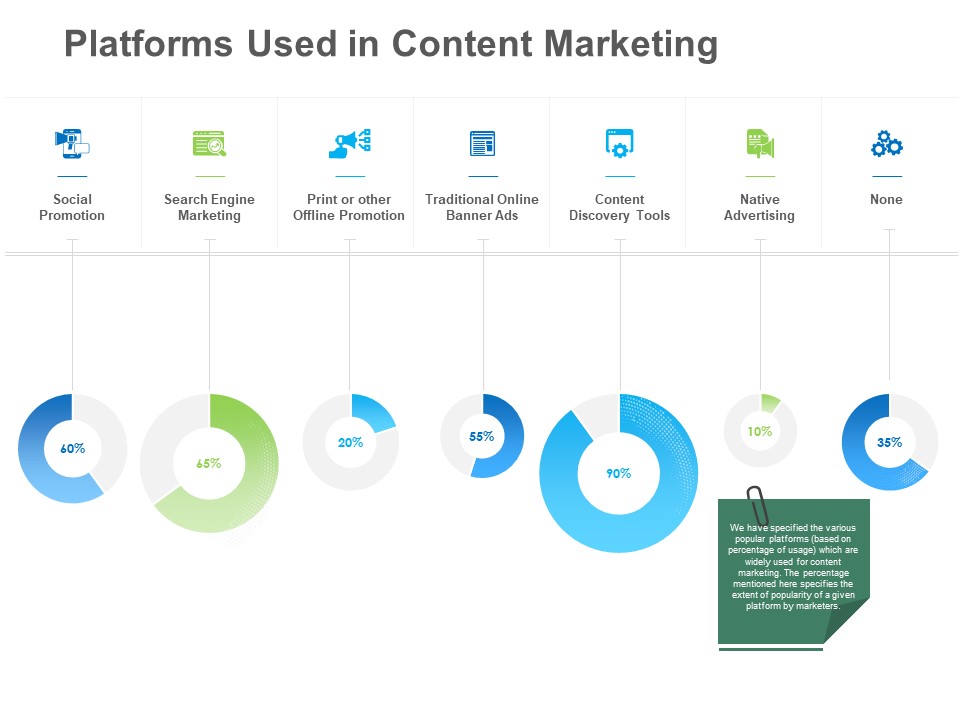 Platforms Used in Content Marketing

Social Promotion

Search Engine Marketing

Print or other Offline Promotion

Traditional Online Banner Ads

Content Discovery Tools

Native Advertising

None

60%

65%

20%

55%

90%

10%

35%

We have specified the various popular platforms (based on percentage of usage) which are widely used for content marketing. The percentage mentioned here specifies the extent of popularity of a given platform by marketers.